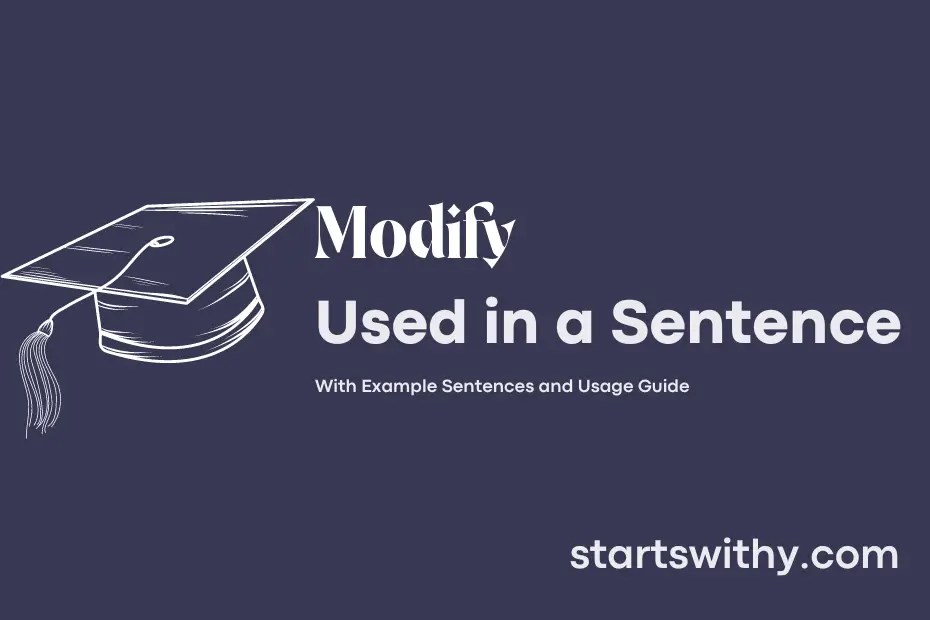 Modify
Used in a Sentence

With Example Sentences and Usage Guide

startswithy.com